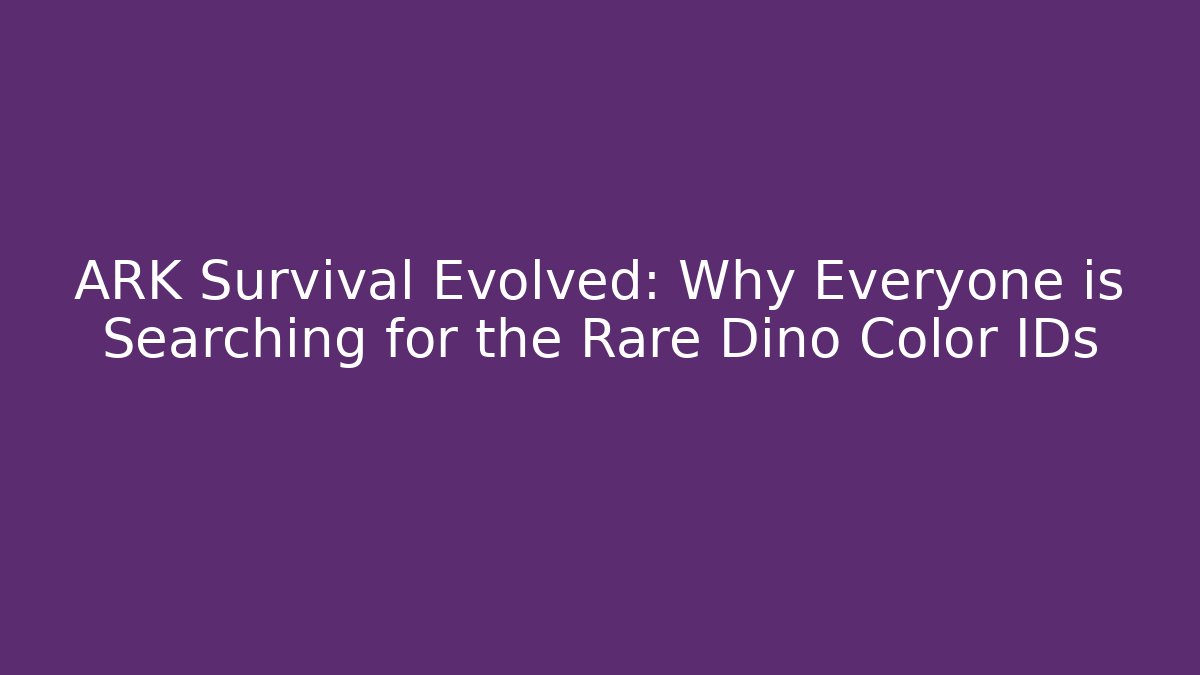 ARK Survival Evolved: Why Everyone is Searching for the Rare Dino Color IDs